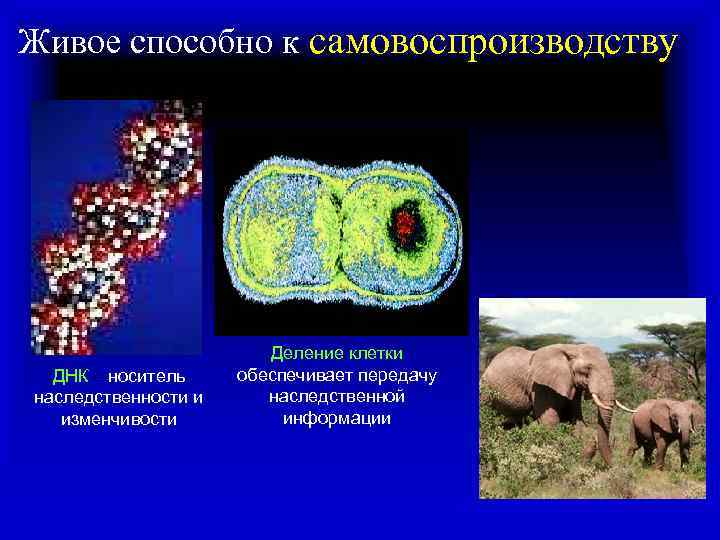 Живое способно к самовоспроизводству

ДНК носитель наследственности и изменчивости

Деление клетки обеспечивает передачу наследственной информации